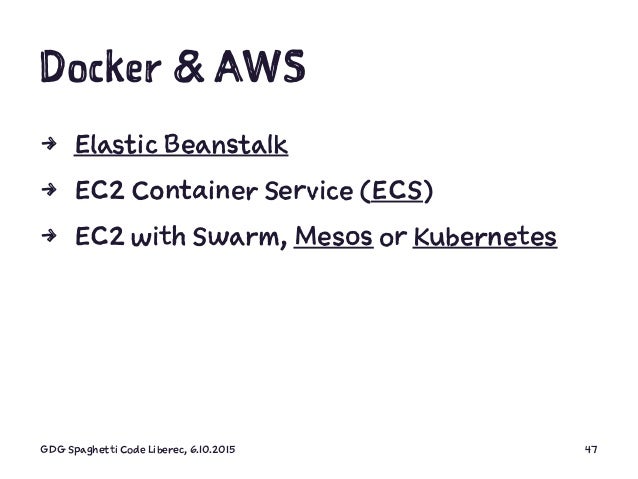 Docker & AWS

→ Elastic Beanstalk

→ EC2 Container Service (ECS)

→ EC2 with Swarm, Mesos or Kubernetes

GDG Spaghetti Code Liberec, 6.10.2015

47